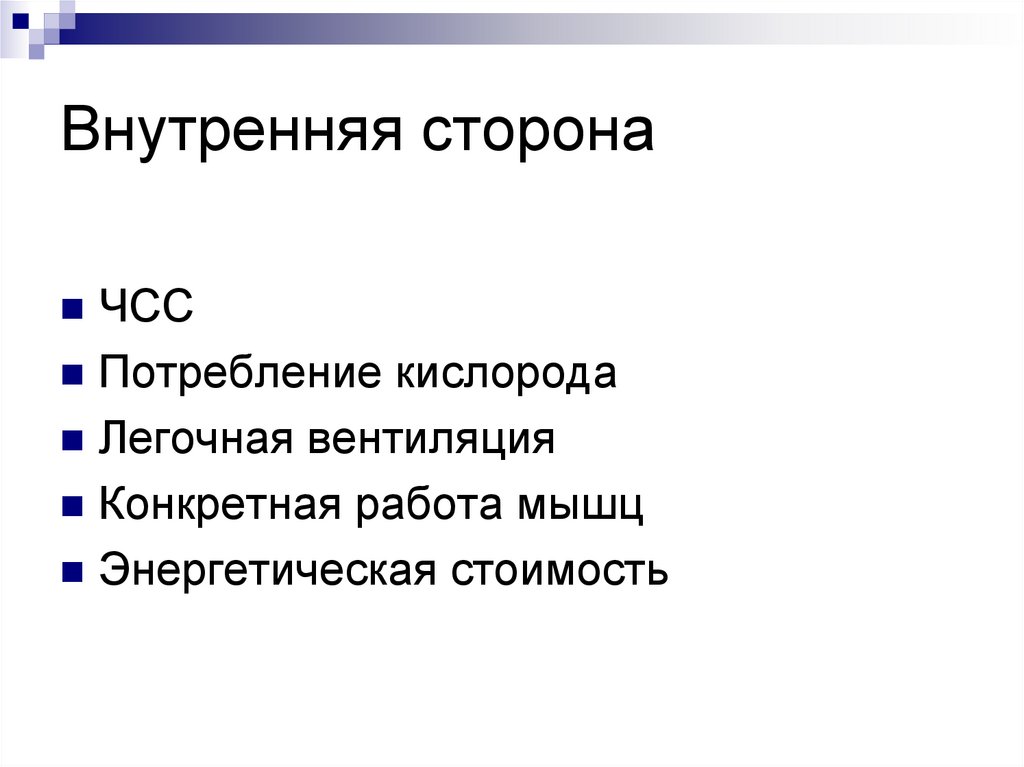 Внутренняя сторона

ЧСС
Потребление кислорода
Легочная вентиляция
Конкретная работа мышц
Энергетическая стоимость